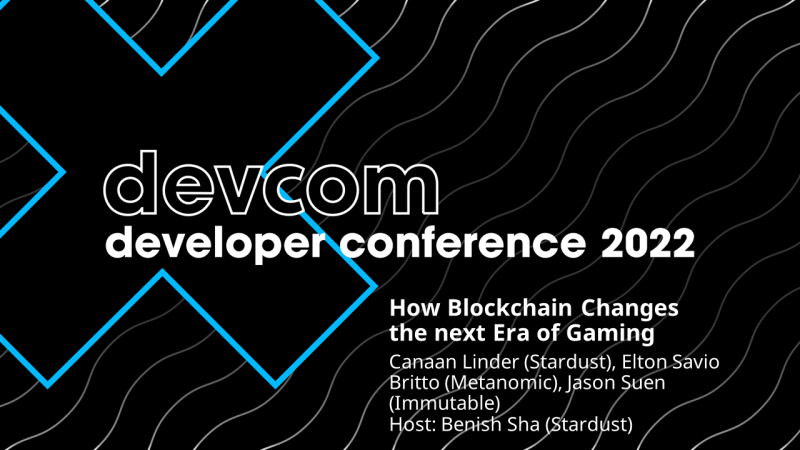 devcom
developer conference 2022

How Blockchain Changes the next Era of Gaming

Canaan Linder (Stardust), Elton Savio Britto (Metanomic), Jason Suen (Immutable)
Host: Benish Sha (Stardust)